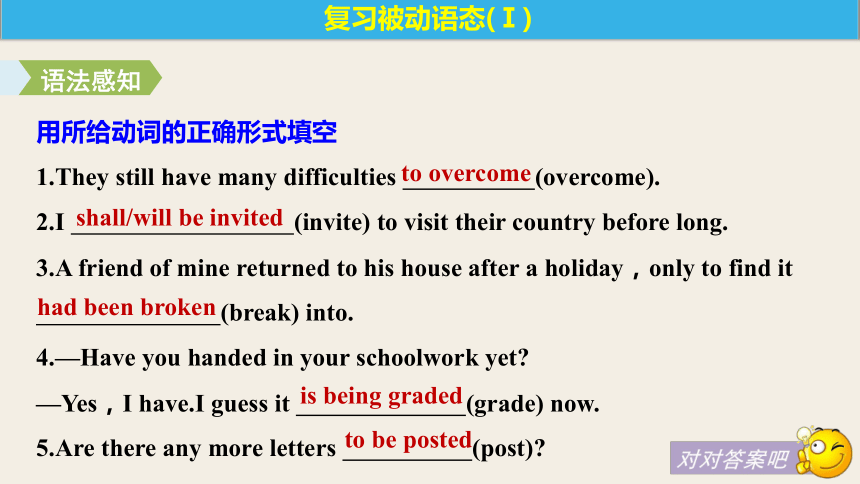 复习被动语态(Ⅰ)

语法感知

用所给动词的正确形式填空

1.They still have many difficulties to overcome (overcome).

2.I shall/will be invited (invite) to visit their country before long.

3.A friend of mine returned to his house after a holiday，only to find it had been broken (break) into.

4.—Have you handed in your schoolwork yet?

—Yes，I have.I guess it is being graded (grade) now.

5.Are there any more letters to be posted (post)?

对对答案吧